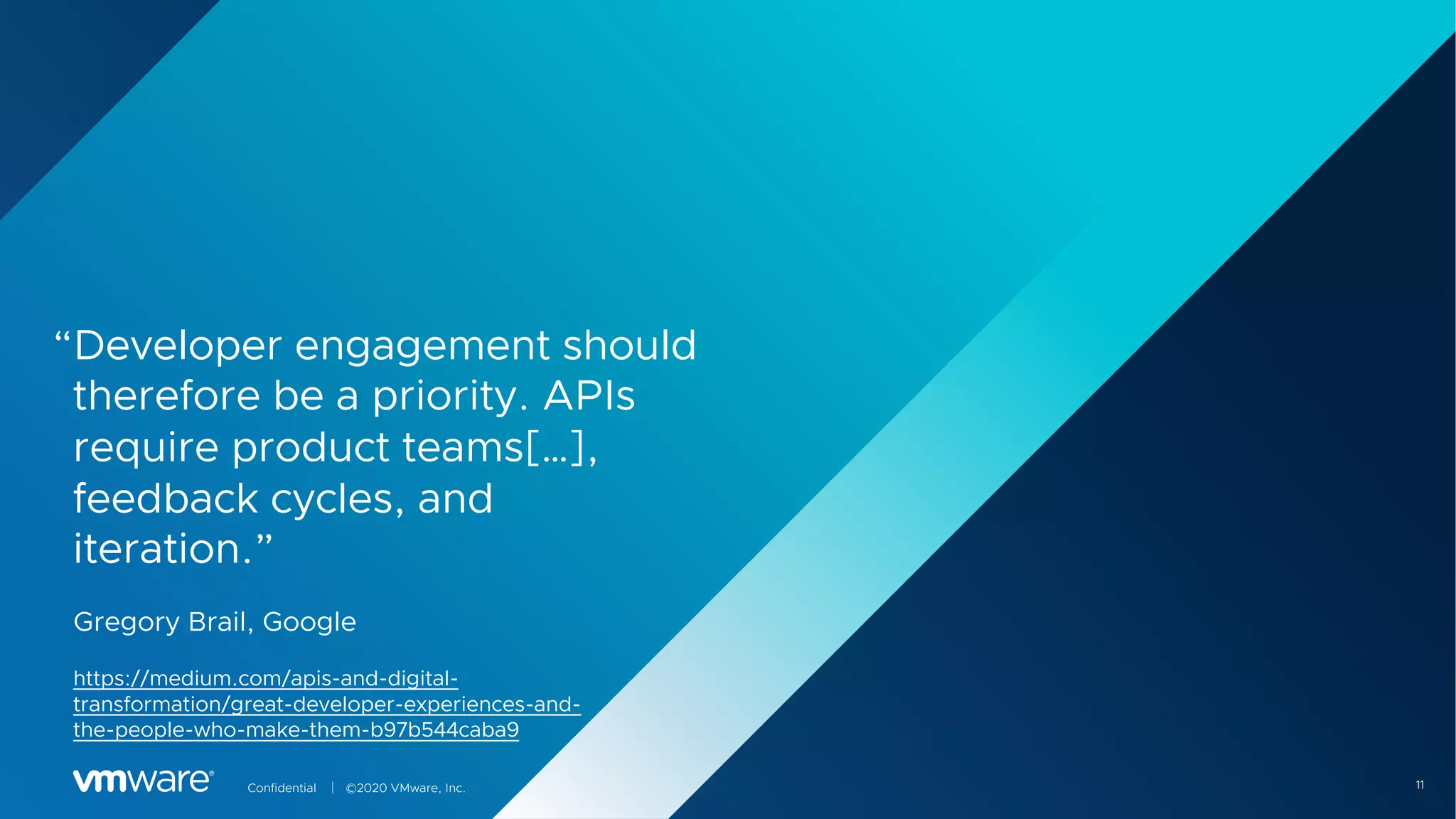 “Developer engagement should therefore be a priority. APIs require product teams[…], feedback cycles, and iteration.”

Gregory Brail, Google

https://medium.com/apis-and-digital-transformation/great-developer-experiences-and-the-people-who-make-them-b97b544caba9

vmware® Confidential | ©2020 VMware, Inc.

11